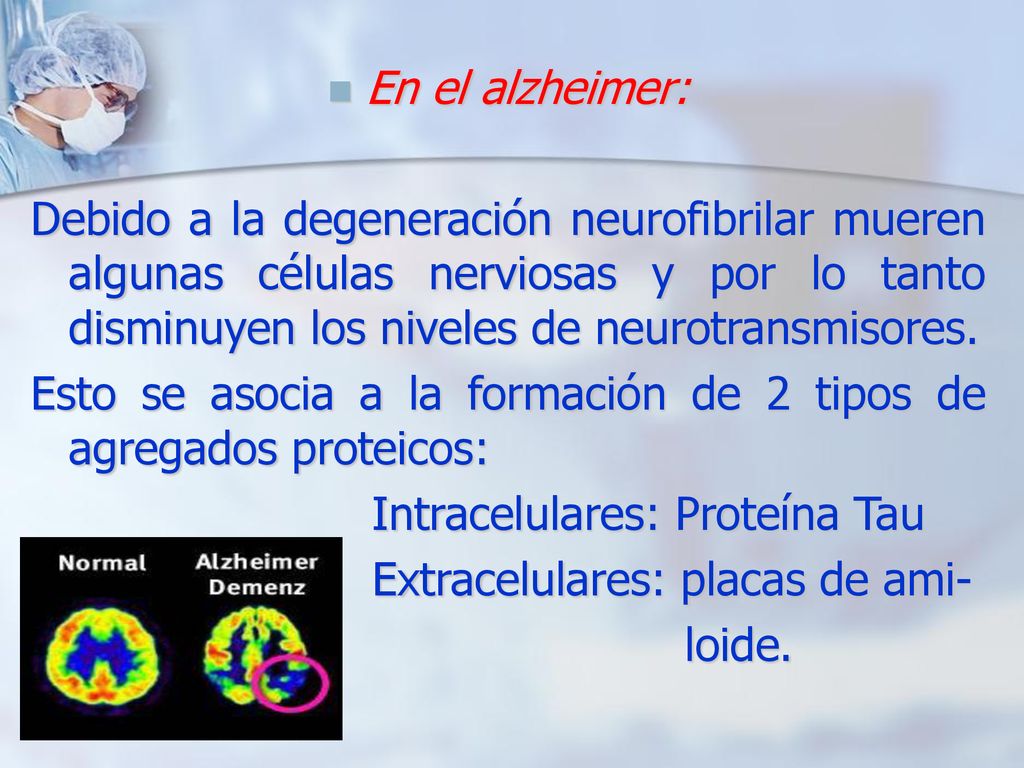 En el alzheimer:

Debido a la degeneración neurofibrilar mueren algunas células nerviosas y por lo tanto disminuyen los niveles de neurotransmisores.

Esto se asocia a la formación de 2 tipos de agregados proteicos:

Intracelulares: Proteína Tau

Extracelulares: placas de amiloide.

Normal

Alzheimer Demenz